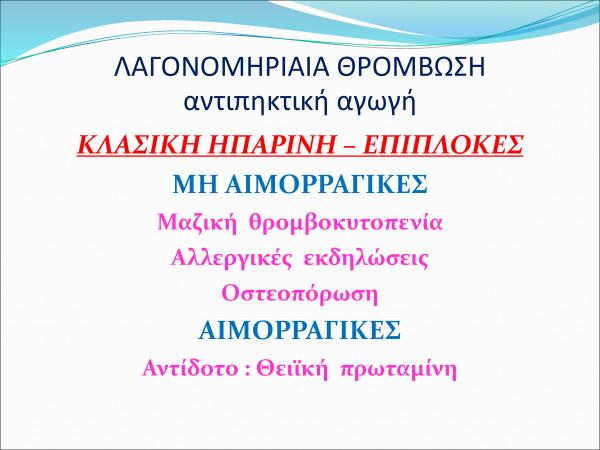 ΛΑΓΟΝΟΜΗΡΙΑΙΑ ΘΡΟΜΒΩΣΗ
αντιπηκτική αγωγή

ΚΛΑΣΙΚΗ ΗΠΑΡΙΝΗ – ΕΠΙΠΛΟΚΕΣ

ΜΗ ΑΙΜΟΡΡΑΓΙΚΕΣ

Μαζική θρομβοκυτοπενία

Αλλεργικές εκδηλώσεις

Οστεοπόρωση

ΑΙΜΟΡΡΑΓΙΚΕΣ

Αντίδοτο : Θειϊκή πρωταμίνη